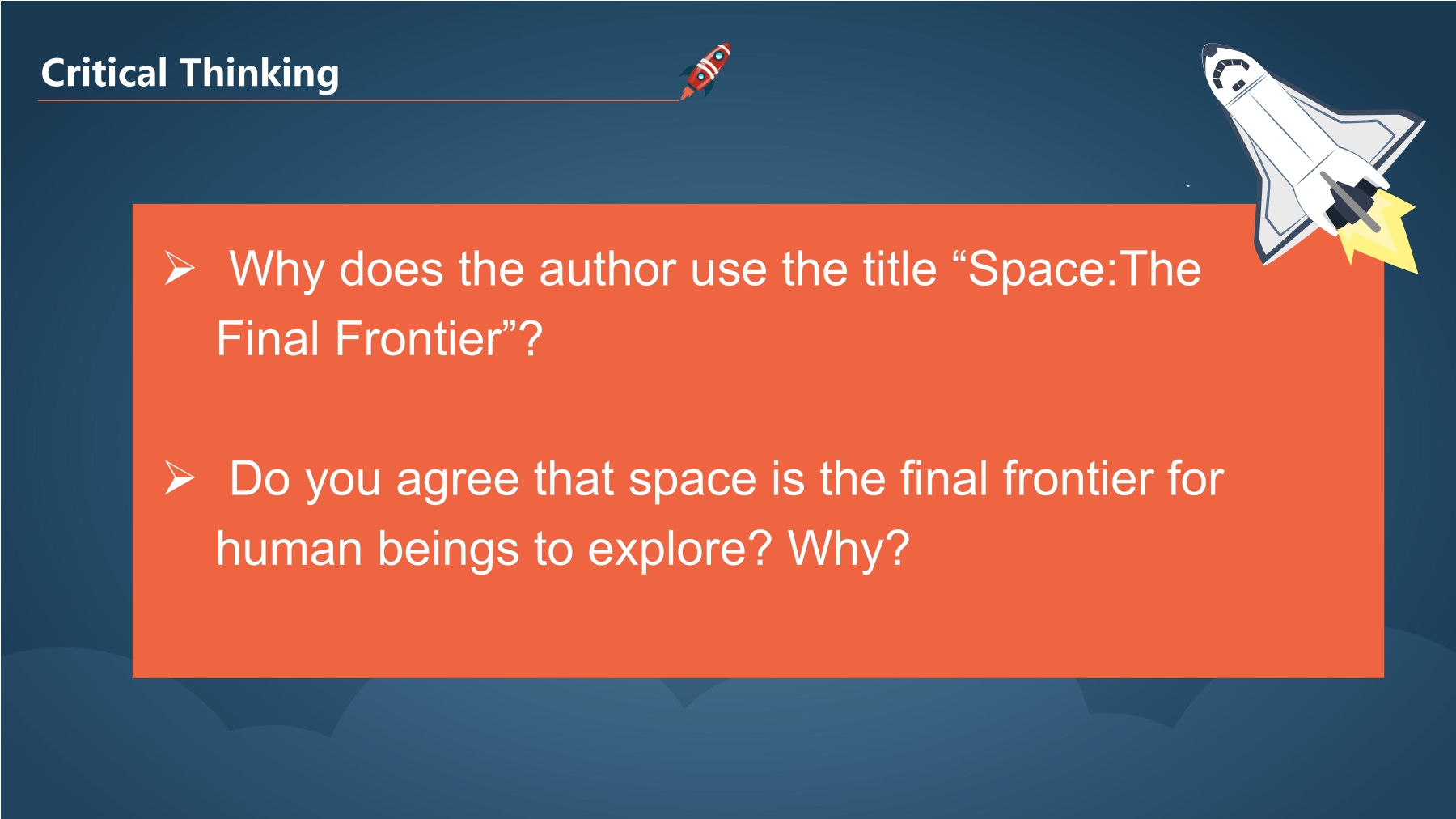 Critical Thinking

➢ Why does the author use the title "Space:The Final Frontier"?

➢ Do you agree that space is the final frontier for human beings to explore? Why?